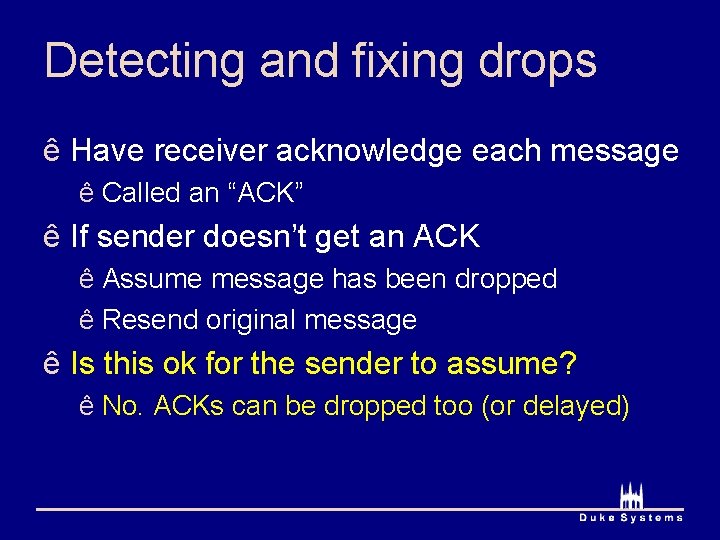 Detecting and fixing drops

ê Have receiver acknowledge each message

ê Called an “ACK”

ê If sender doesn’t get an ACK

ê Assume message has been dropped

ê Resend original message

ê Is this ok for the sender to assume?

ê No. ACKs can be dropped too (or delayed)

Duke Systems